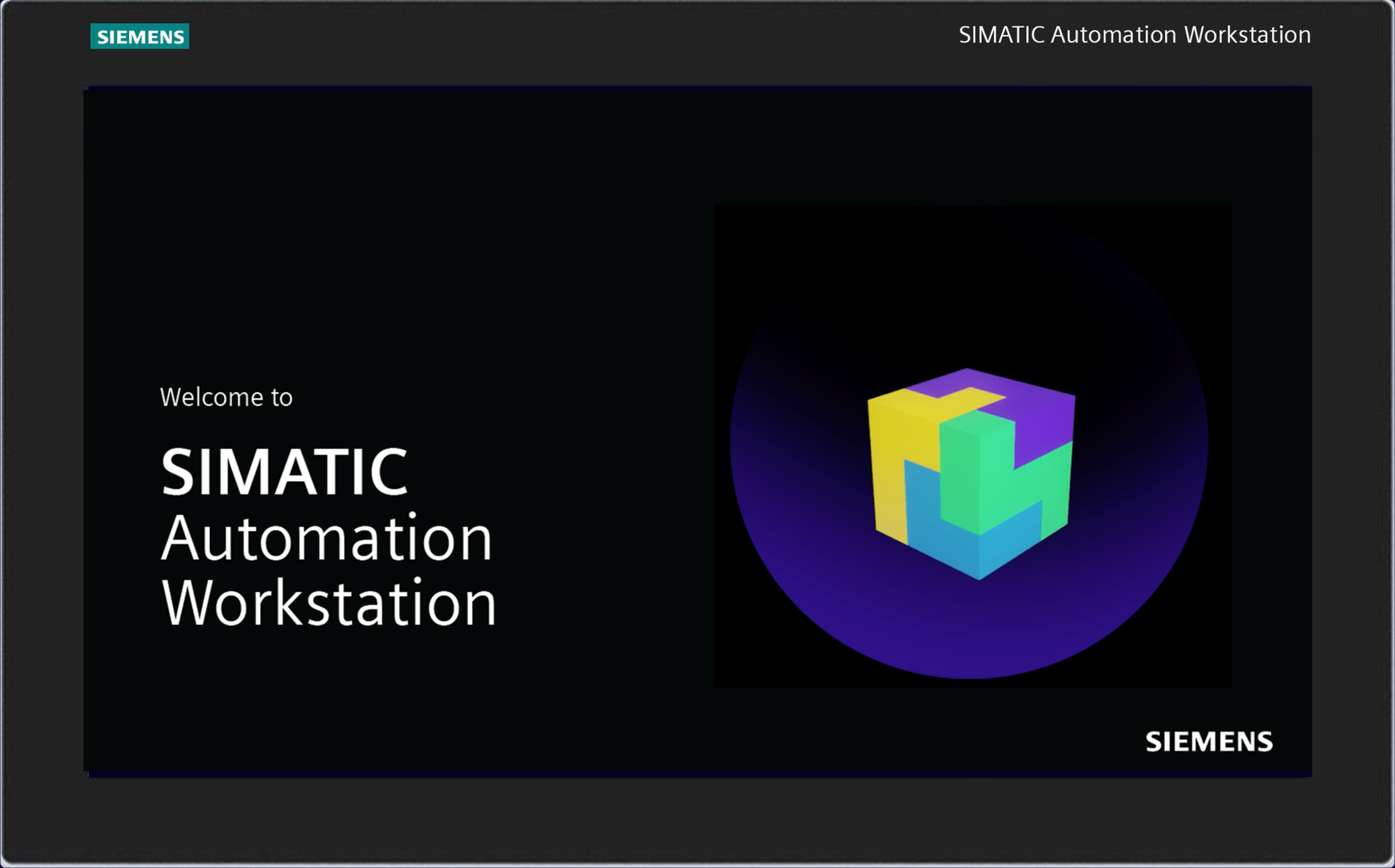 SIEMENS

SIMATIC Automation Workstation

Welcome to

SIMATIC
Automation
Workstation

SIEMENS